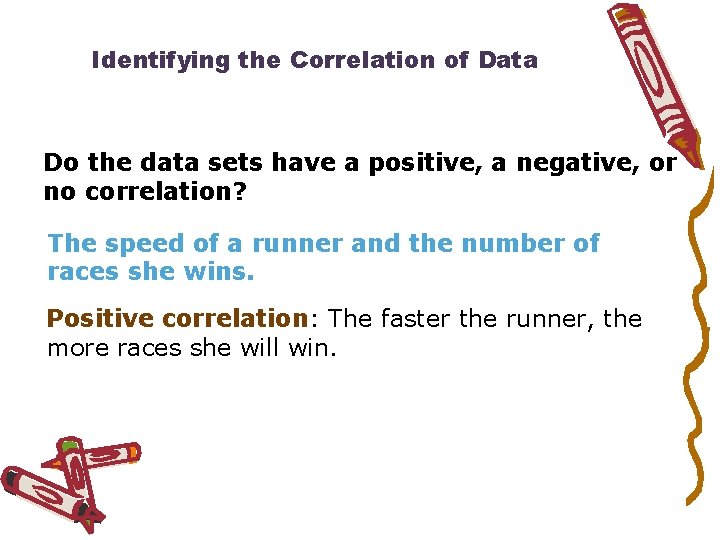 Identifying the Correlation of Data

Do the data sets have a positive, a negative, or no correlation?

The speed of a runner and the number of races she wins.

Positive correlation: The faster the runner, the more races she will win.